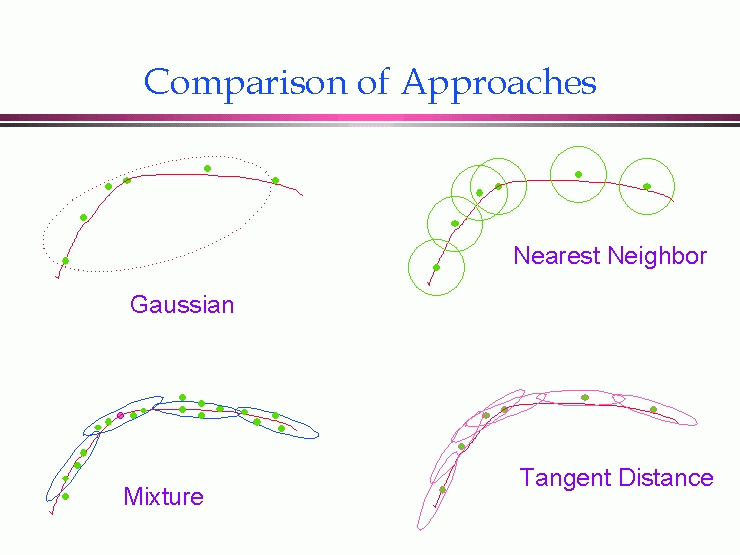 Comparison of Approaches

Gaussian

Nearest Neighbor

Mixture

Tangent Distance